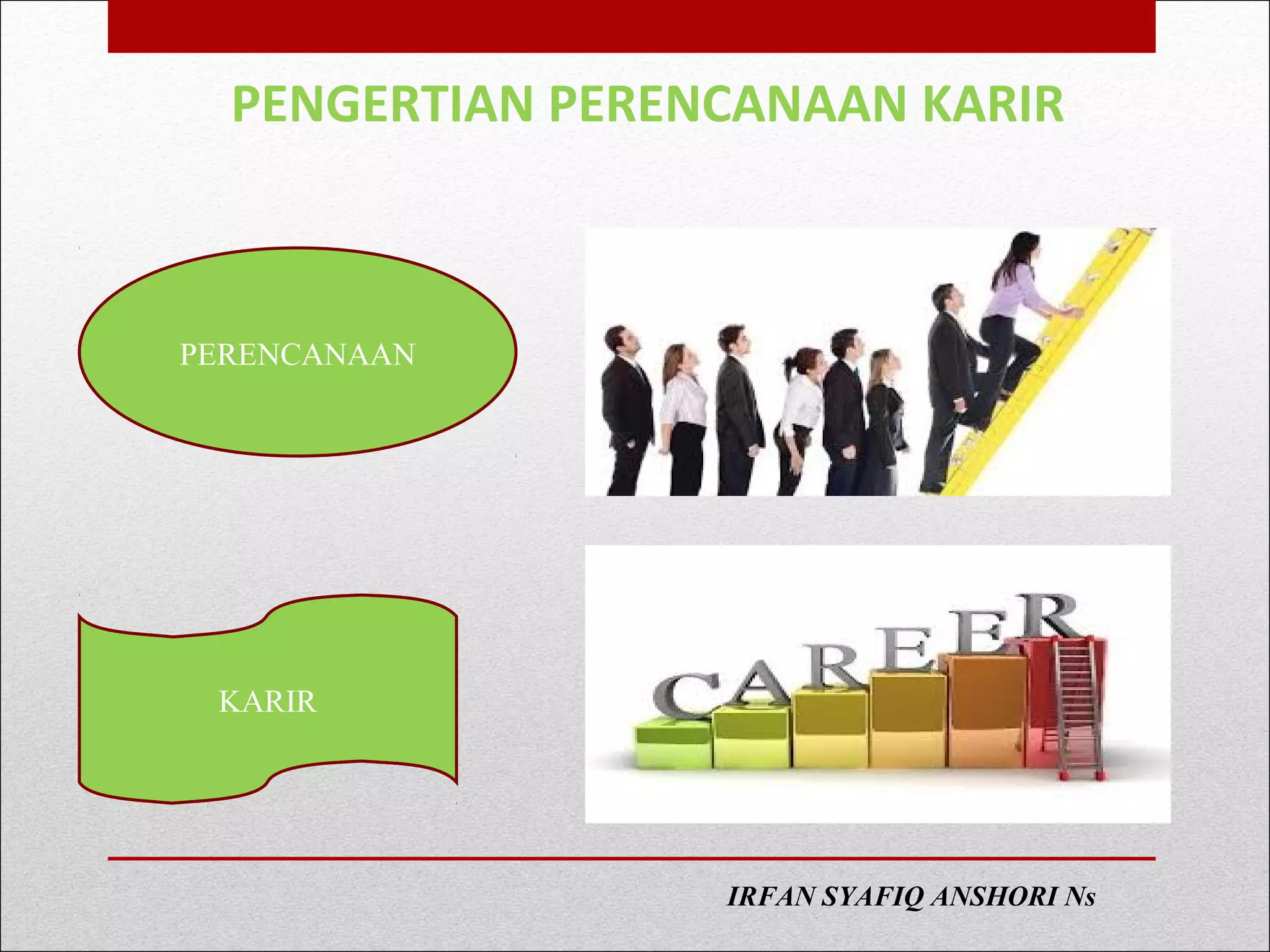 PENGERTIAN PERENCANAAN KARIR

PERENCANAAN

KARIR

CAREER

IRFAN SYAFIQ ANSHORI Ns